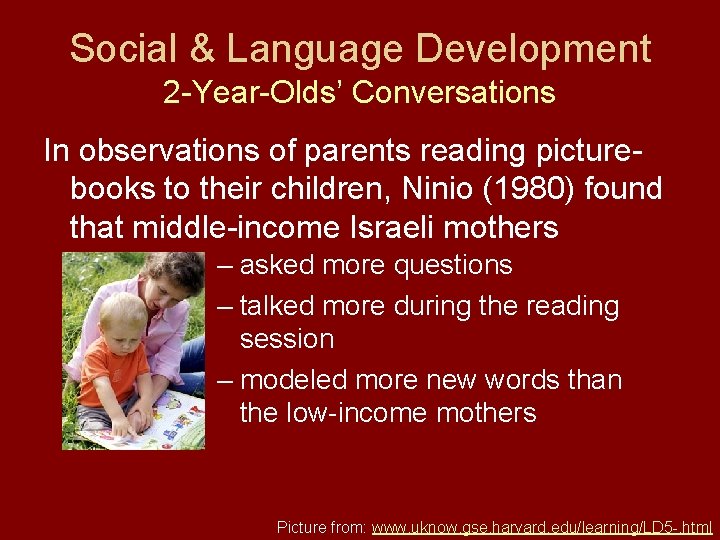 Social & Language Development
2-Year-Olds' Conversations

In observations of parents reading picture-books to their children, Ninio (1980) found that middle-income Israeli mothers

– asked more questions
– talked more during the reading session
– modeled more new words than the low-income mothers

Picture from: www.uknow.gse.harvard.edu/learning/LD5-.html